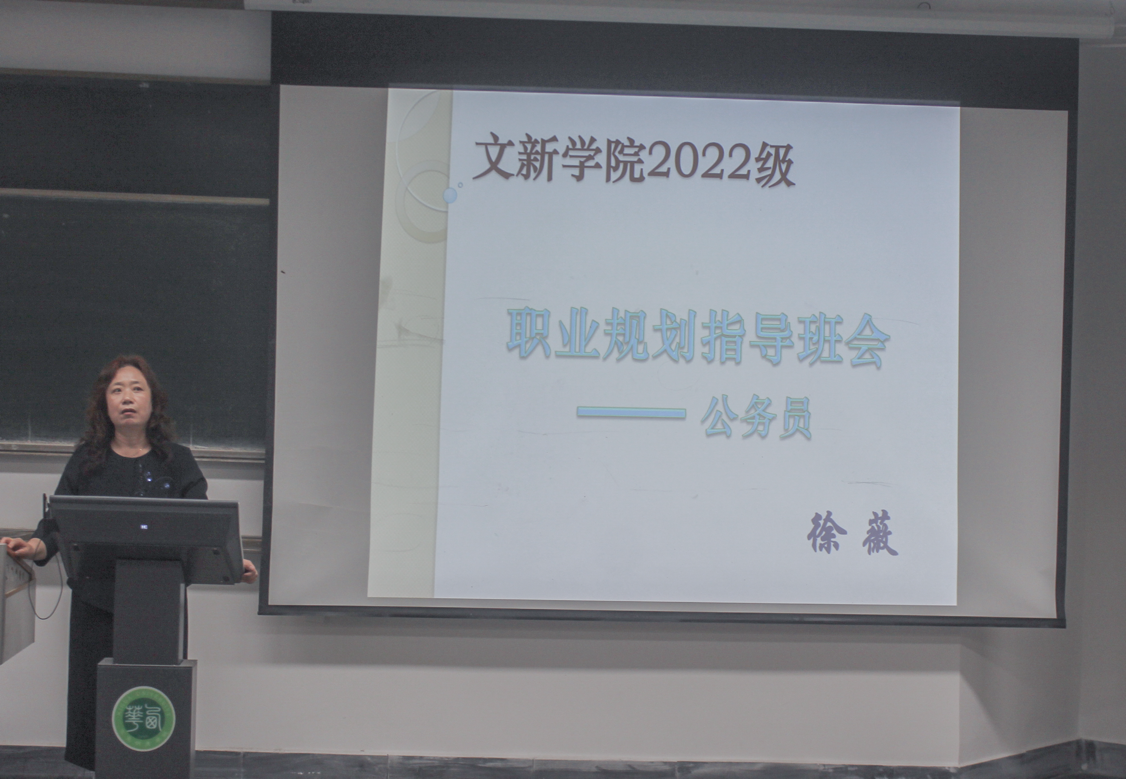 文新学院2022级

职业规划指导班会
—— 公务员

徐薇